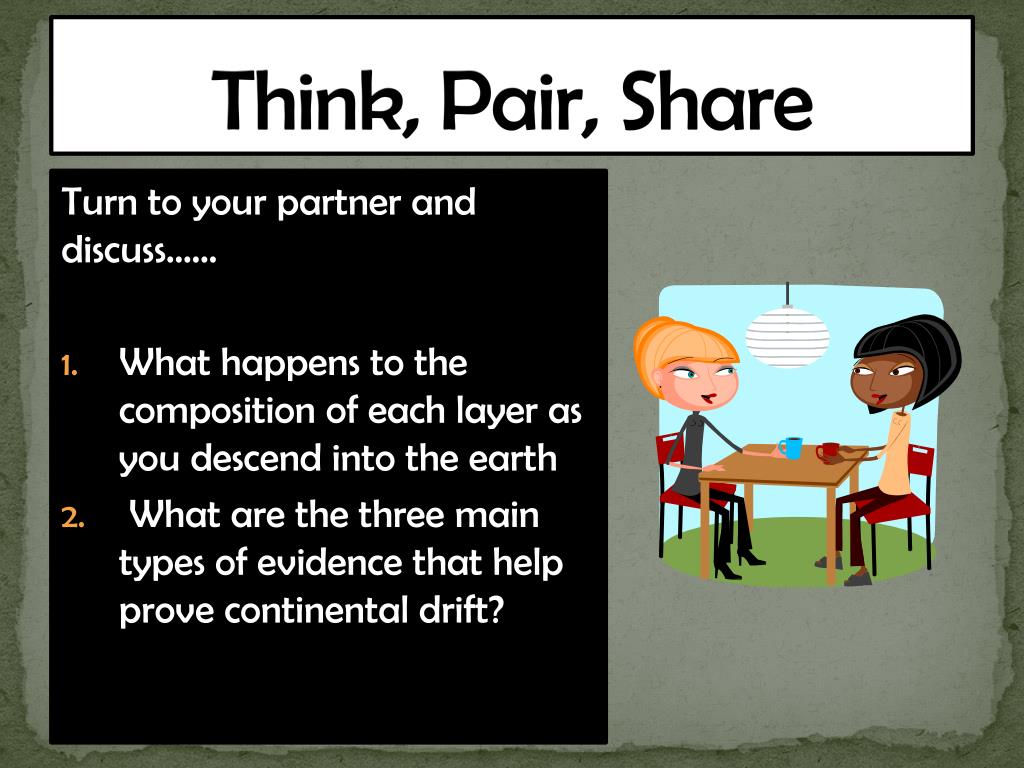 Think, Pair, Share

Turn to your partner and discuss……

1. What happens to the composition of each layer as you descend into the earth
2. What are the three main types of evidence that help prove continental drift?